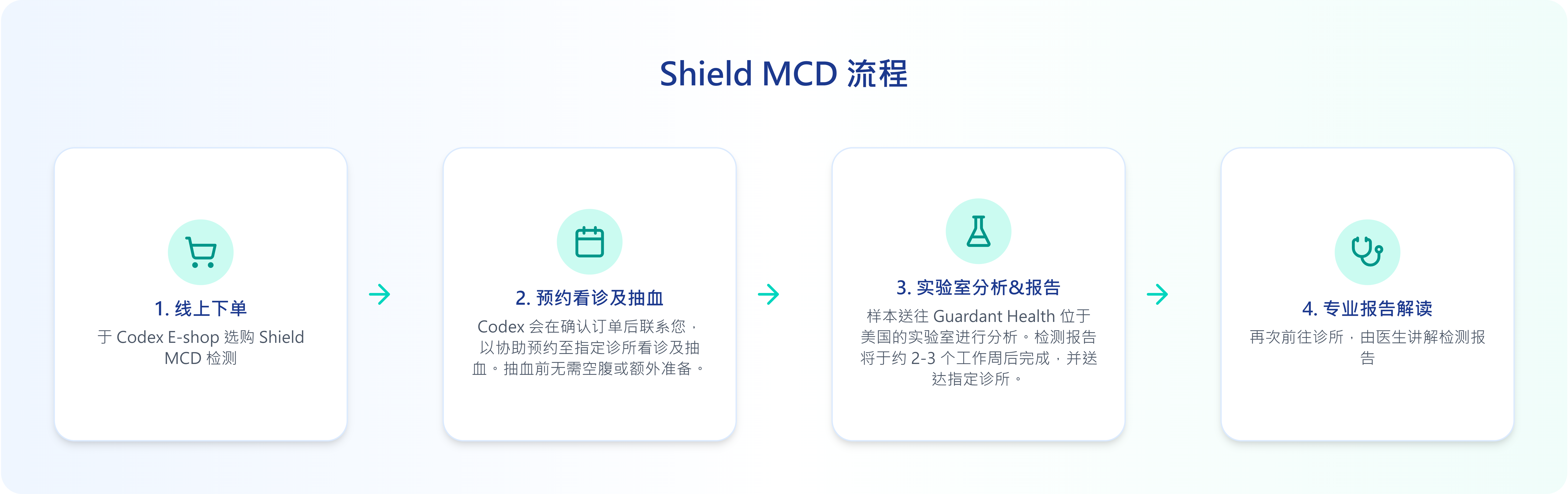 Shield MCD 流程

1. 线上下单

于 Codex E-shop 选购 Shield MCD 检测

2. 预约看诊及抽血

Codex 会在确认订单后联系您，以协助预约至指定诊所看诊及抽血。抽血前无需空腹或额外准备。

3. 实验室分析&报告

样本送往 Guardant Health 位于美国的实验室进行分析。检测报告将于约 2-3 个工作周后完成，并送达指定诊所。

4. 专业报告解读

再次前往诊所，由医生讲解检测报告